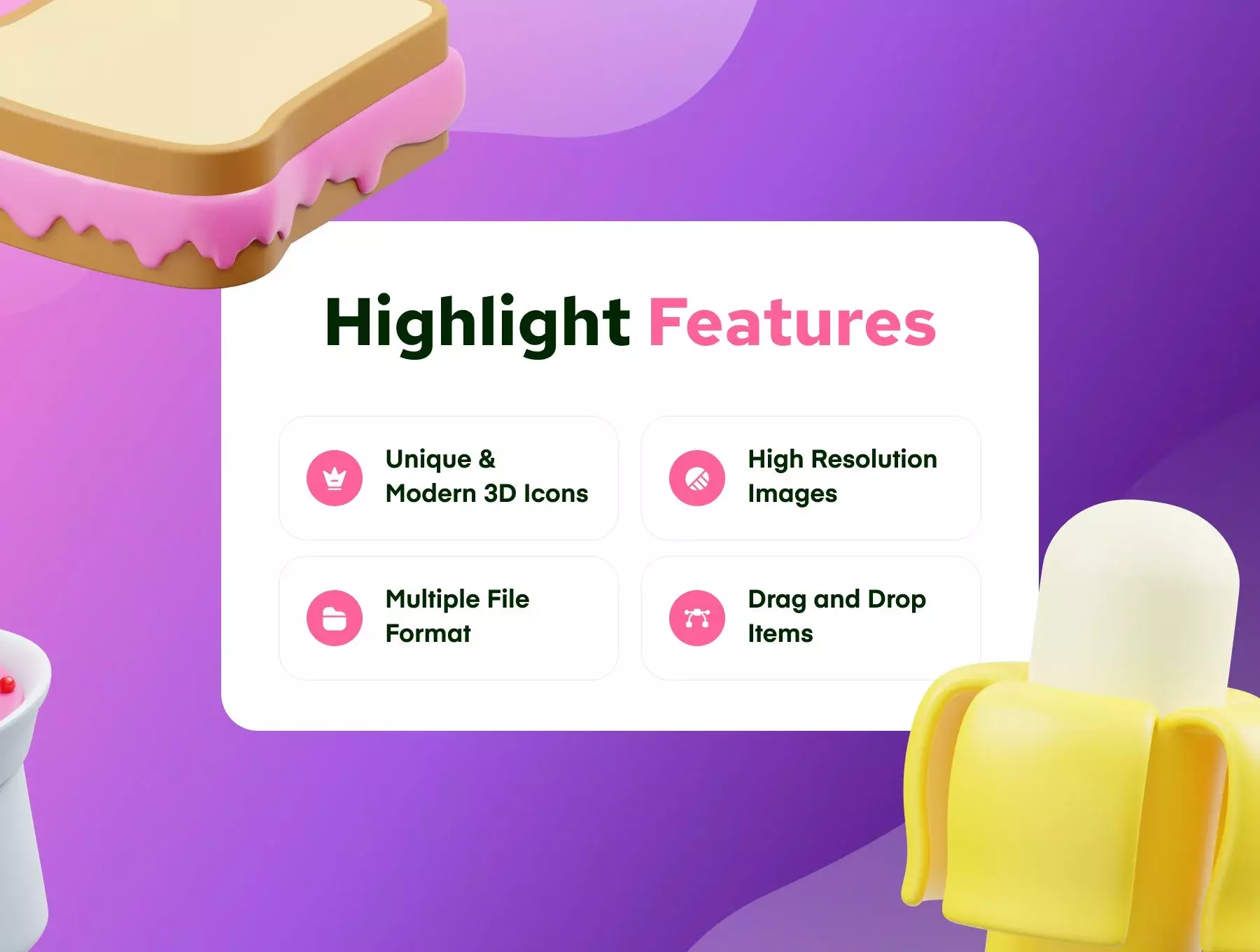 Highlight Features

Unique & Modern 3D Icons

High Resolution Images

Multiple File Format

Drag and Drop Items